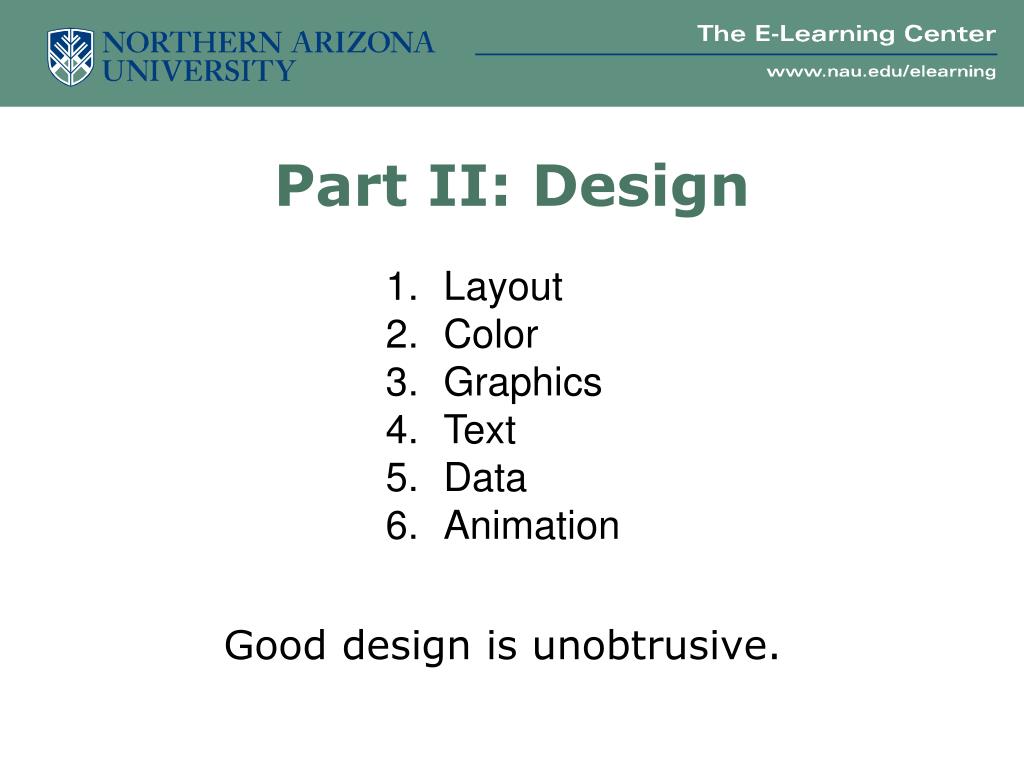 NORTHERN ARIZONA UNIVERSITY

The E-Learning Center
www.nau.edu/elearning

Part II: Design

1. Layout
2. Color
3. Graphics
4. Text
5. Data
6. Animation

Good design is unobtrusive.